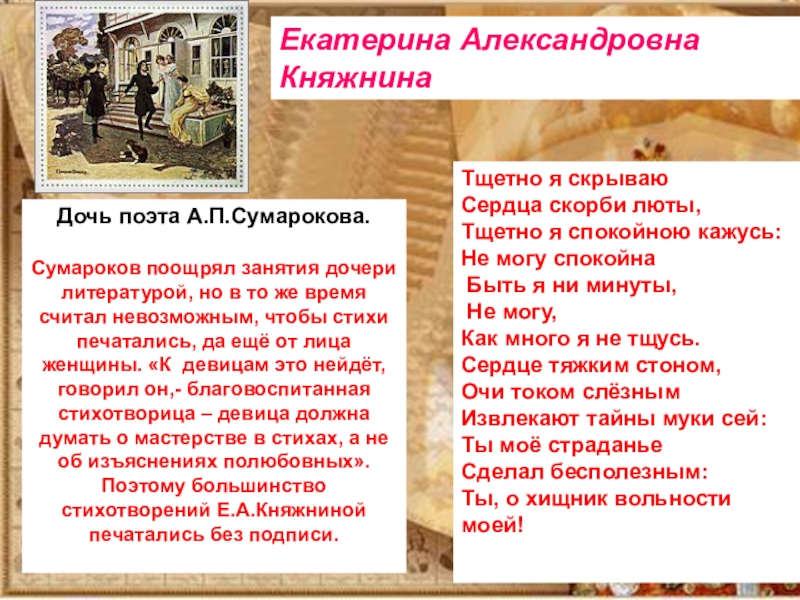 Екатерина Александровна Княжнина

Дочь поэта А.П.Сумарокова.

Сумароков поощрял занятия дочери литературой, но в то же время считал невозможным, чтобы стихи печатались, да ещё от лица женщины. «К девицам это нейдёт, говорил он,- благовоспитанная стихотворица – девица должна думать о мастерстве в стихах, а не об изъяснениях полюбовных». Поэтому большинство стихотворений Е.А.Княжниной печатались без подписи.

Тщетно я скрываю
Сердца скорби люты,
Тщетно я спокойною кажусь:
Не могу спокойна
Быть я ни минуты,
Не могу,
Как много я не тщусь.
Сердце тяжким стоном,
Очи током слёзным
Извлекают тайны муки сей:
Ты моё страданье
Сделал бесполезным:
Ты, о хищник вольности моей!